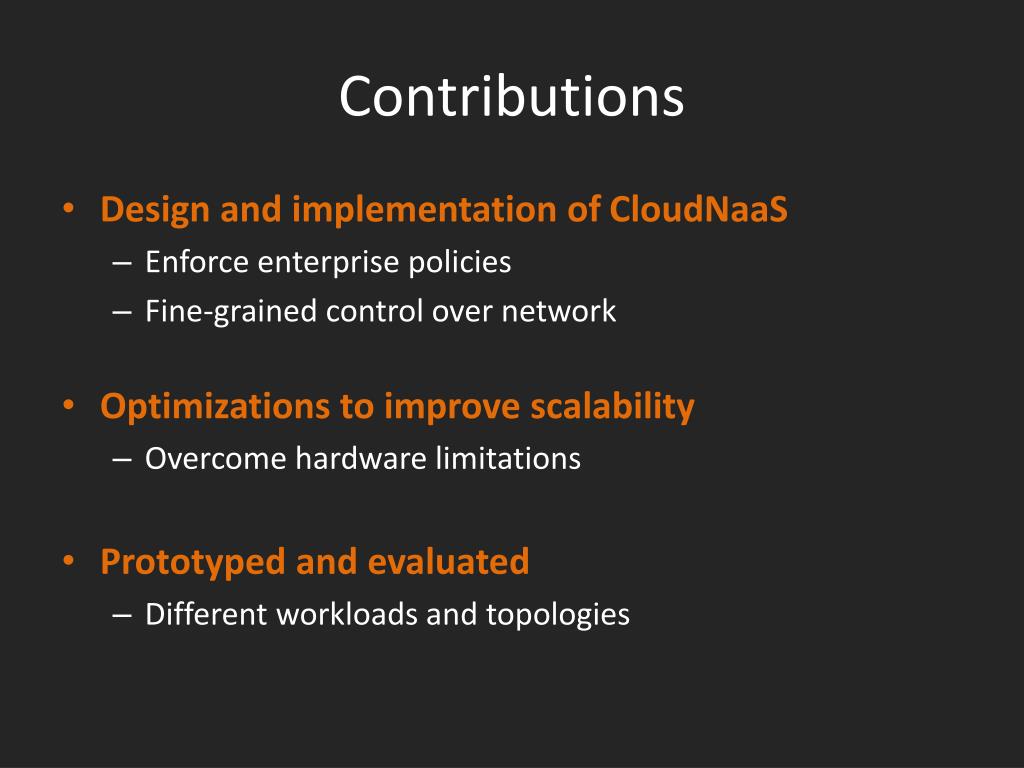 Contributions

• Design and implementation of CloudNaaS
– Enforce enterprise policies
– Fine-grained control over network

• Optimizations to improve scalability
– Overcome hardware limitations

• Prototyped and evaluated
– Different workloads and topologies